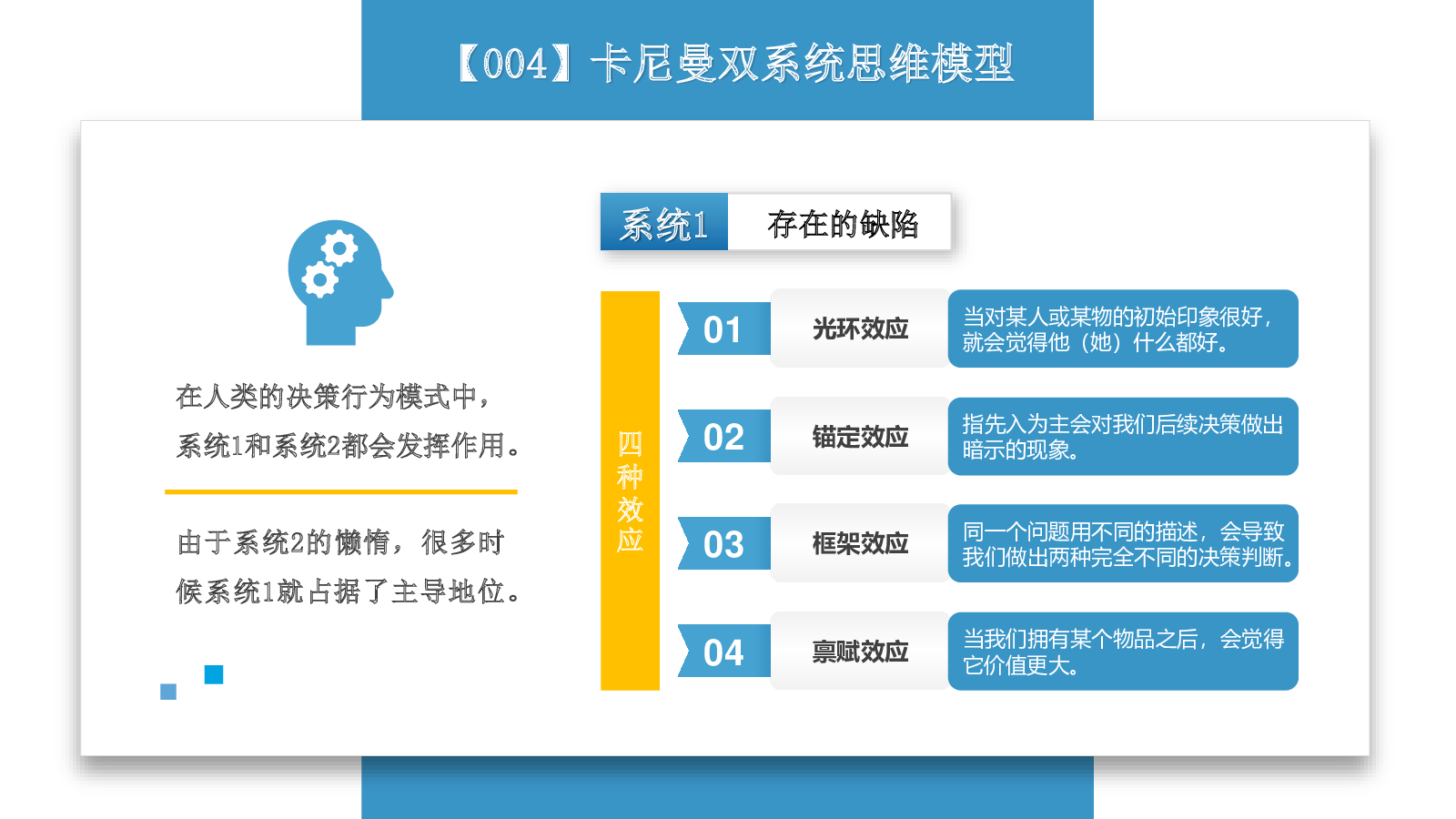 【004】卡尼曼双系统思维模型

在人类的决策行为模式中，系统1和系统2都会发挥作用。

由于系统2的懒惰，很多时候系统1就占据了主导地位。

系统1 存在的缺陷

四种效应

01 光环效应 当对某人或某物的初始印象很好，就会觉得他（她）什么都好。

02 锚定效应 指先入为主会对我们后续决策做出暗示的现象。

03 框架效应 同一个问题用不同的描述，会导致我们做出两种完全不同的决策判断。

04 禀赋效应 当我们拥有某个物品之后，会觉得它价值更大。